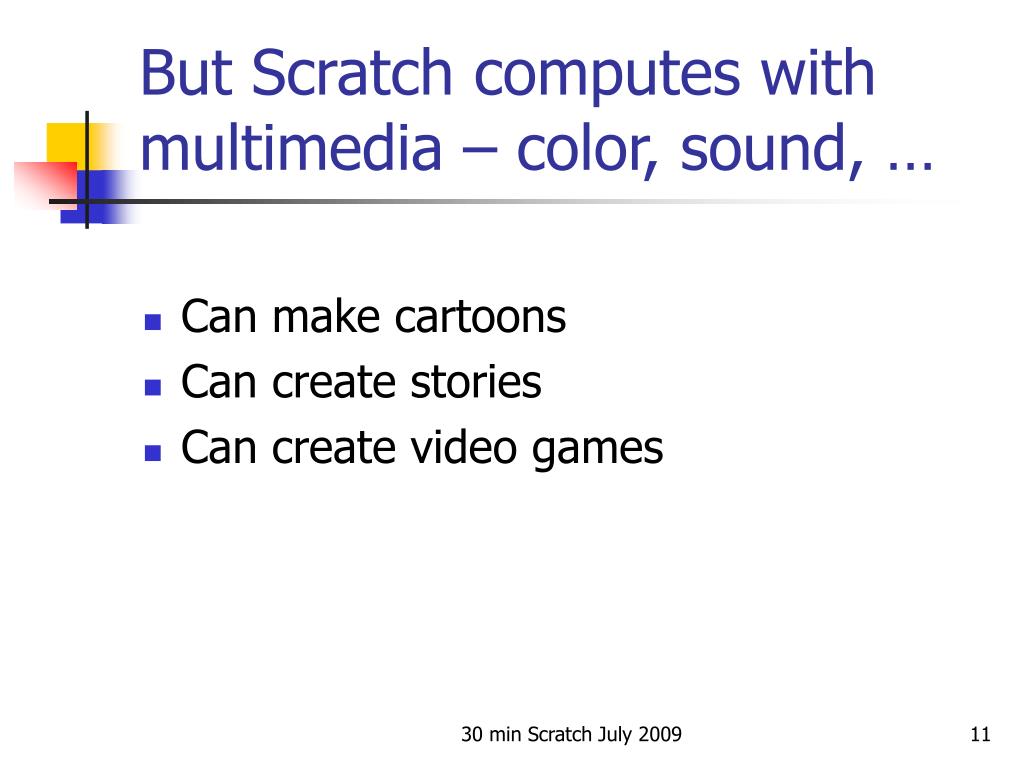 But Scratch computes with multimedia – color, sound, …

- Can make cartoons
- Can create stories
- Can create video games

30 min Scratch July 2009

11